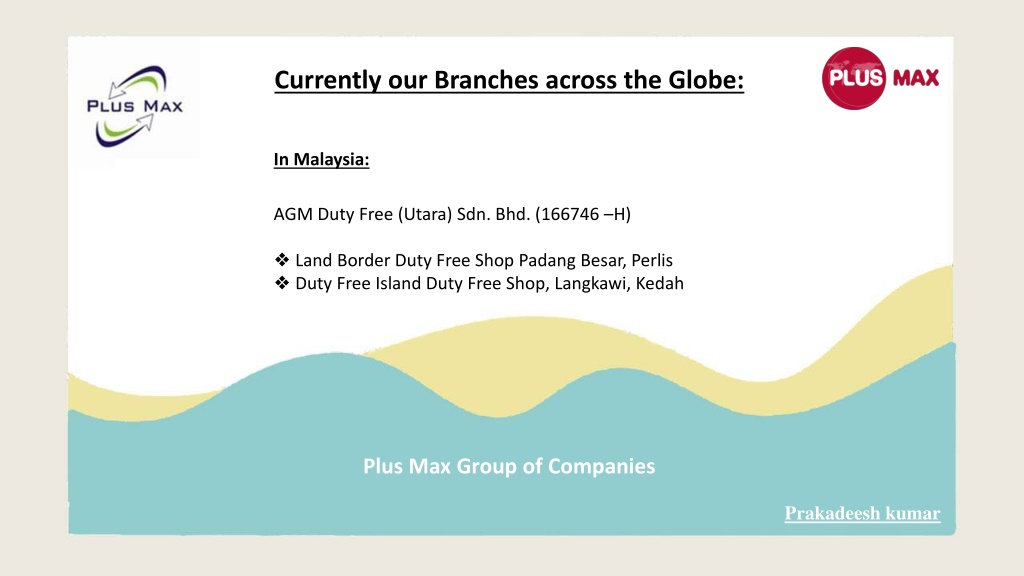 PLUS MAX

Currently our Branches across the Globe:

PLUS MAX

In Malaysia:

AGM Duty Free (Utara) Sdn. Bhd. (166746 –H)

❖ Land Border Duty Free Shop Padang Besar, Perlis
❖ Duty Free Island Duty Free Shop, Langkawi, Kedah

Plus Max Group of Companies

Prakadeesh kumar